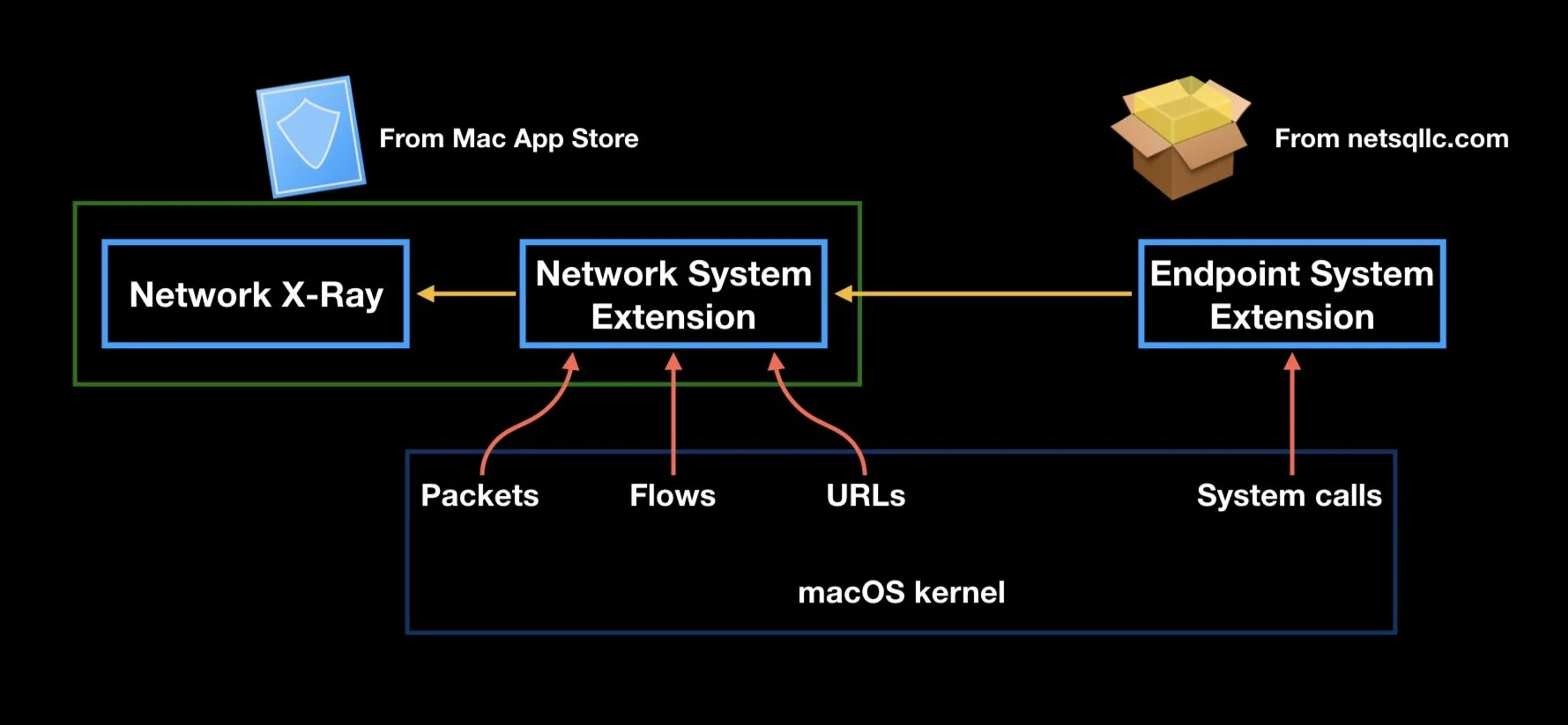 From Mac App Store

From netsqllc.com

Network X-Ray

Network System Extension

Endpoint System Extension

Packets

Flows

URLs

System calls

macOS kernel